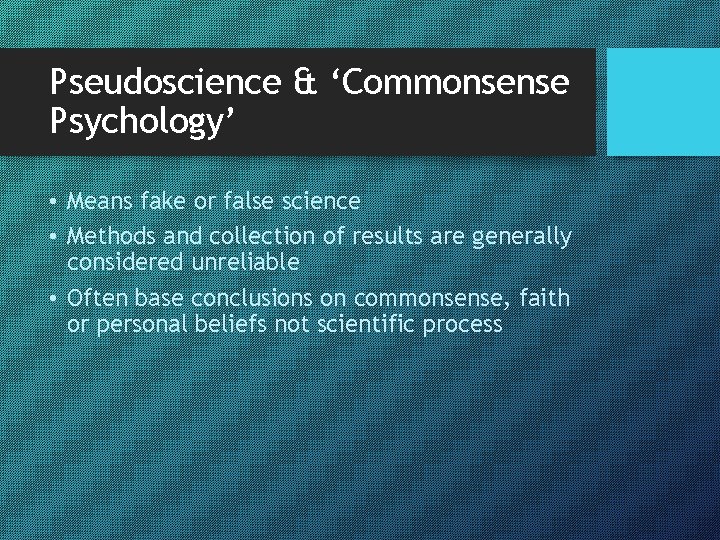 Pseudoscience & ‘Commonsense Psychology’

• Means fake or false science
• Methods and collection of results are generally considered unreliable
• Often base conclusions on commonsense, faith or personal beliefs not scientific process